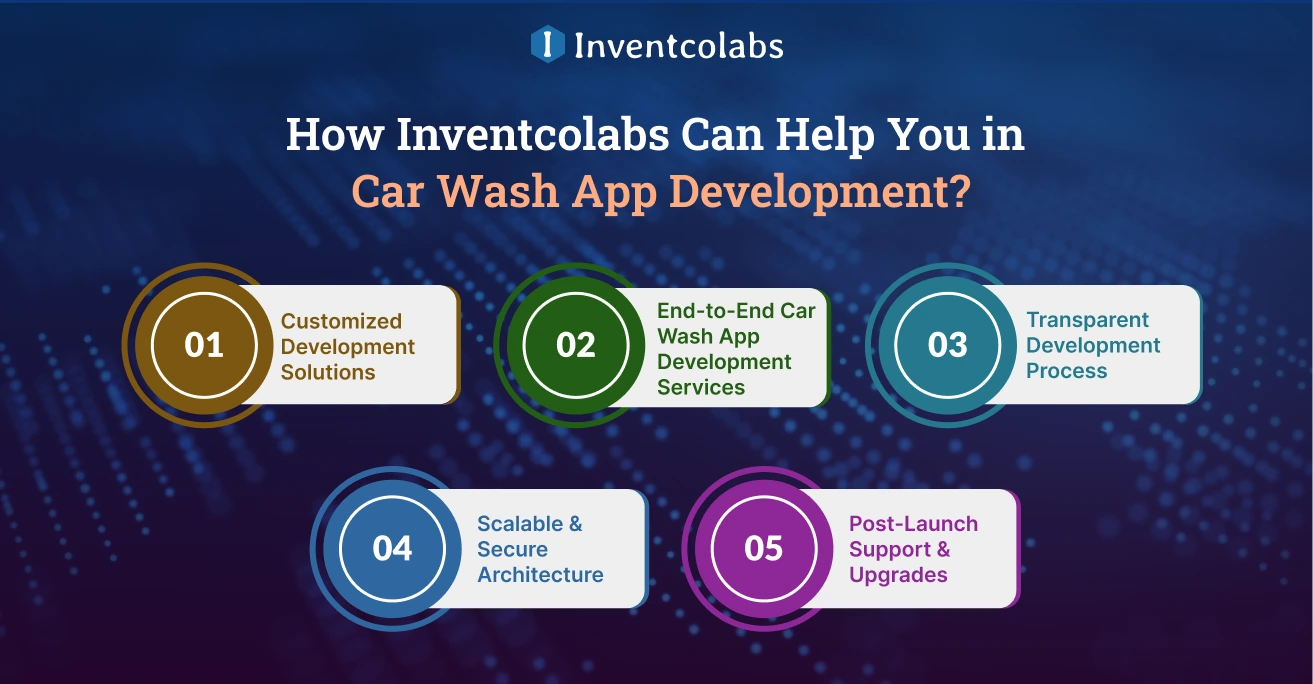 Inventcolabs

How Inventcolabs Can Help You in Car Wash App Development?

01 Customized Development Solutions

02 End-to-End Car Wash App Development Services

03 Transparent Development Process

04 Scalable & Secure Architecture

05 Post-Launch Support & Upgrades